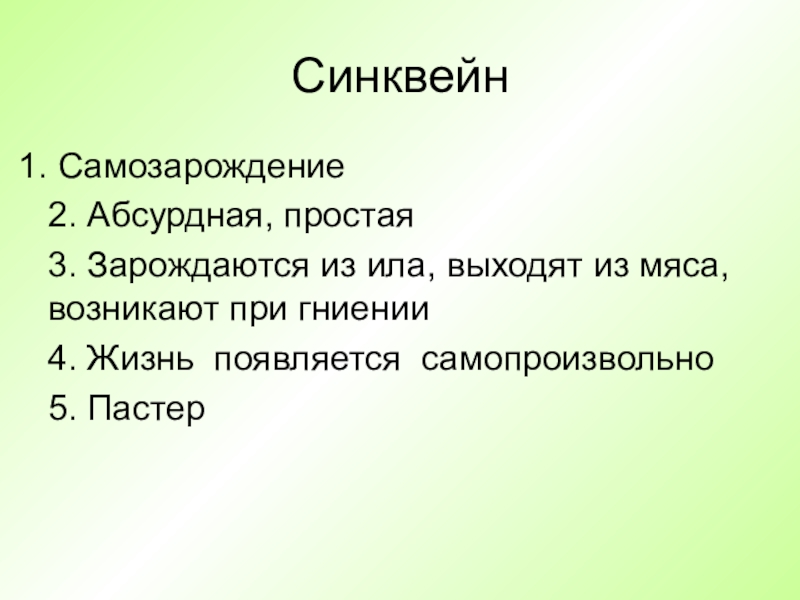 Синквейн

1. Самозарождение

2. Абсурдная, простая

3. Зарождаются из ила, выходят из мяса, возникают при гниении

4. Жизнь появляется самопроизвольно

5. Пастер